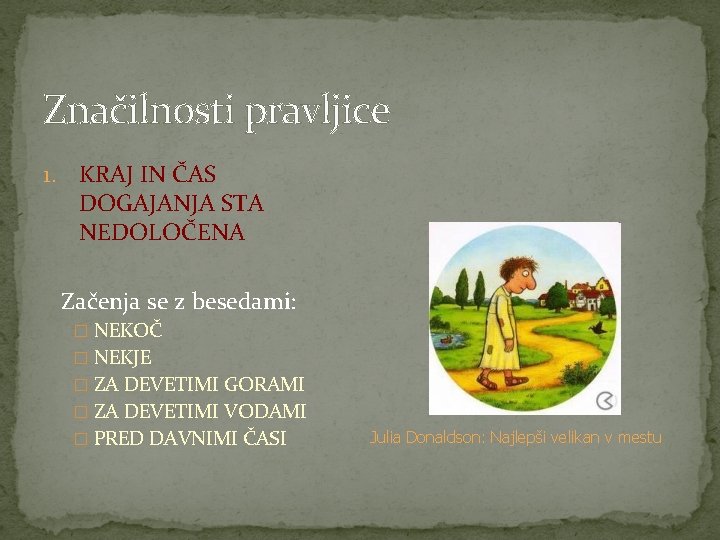 Značilnosti pravljice

1. KRAJ IN ČAS DOGAJANJA STA NEDOLOČENA

Začenja se z besedami:
□ NEKOČ
□ NEKJE
□ ZA DEVETIMI GORAMI
□ ZA DEVETIMI VODAMI
□ PRED DAVNIMI ČASI

Julia Donaldson: Najlepši velikan v mestu